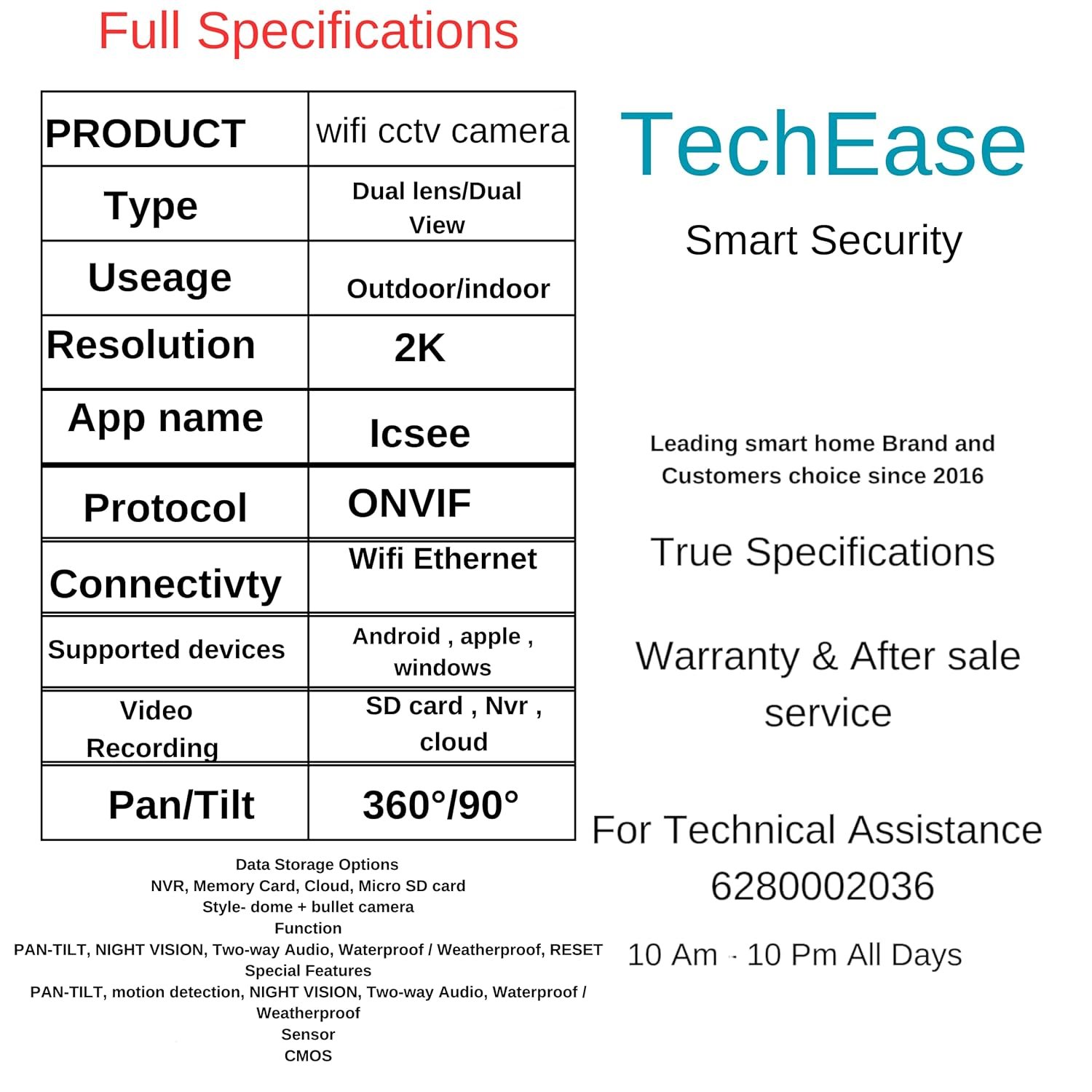 Full Specifications

| PRODUCT | wifi cctv camera |
|---|---|
| Type | Dual lens/Dual View |
| Useage | Outdoor/indoor |
| Resolution | 2K |
| App name | Icsee |
| Protocol | ONVIF |
| Connectivty | Wifi Ethernet |
| Supported devices | Android , apple , windows |
| Video Recording | SD card , Nvr , cloud |
| Pan/Tilt | 360°/90° |

Data Storage Options
NVR, Memory Card, Cloud, Micro SD card
Style- dome + bullet camera
Function
PAN-TILT, NIGHT VISION, Two-way Audio, Waterproof / Weatherproof, RESET
Special Features
PAN-TILT, motion detection, NIGHT VISION, Two-way Audio, Waterproof / Weatherproof
Sensor
CMOS

TechEase
Smart Security

Leading smart home Brand and Customers choice since 2016

True Specifications

Warranty & After sale service

For Technical Assistance
6280002036

10 Am - 10 Pm All Days